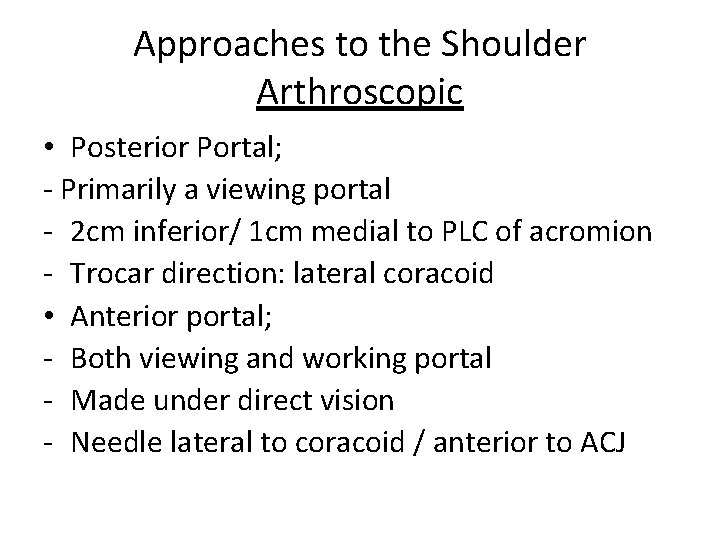 Approaches to the Shoulder
Arthroscopic

• Posterior Portal;
- Primarily a viewing portal
- 2cm inferior/ 1cm medial to PLC of acromion
- Trocar direction: lateral coracoid
• Anterior portal;
- Both viewing and working portal
- Made under direct vision
- Needle lateral to coracoid / anterior to ACJ